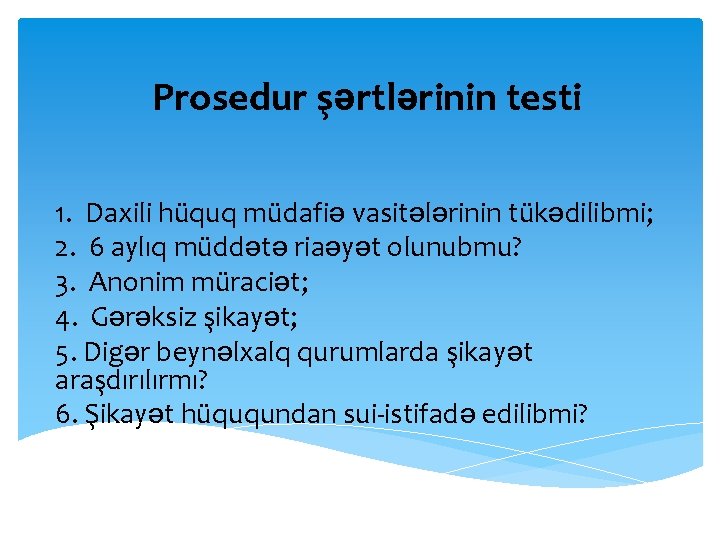 Prosedur şərtlərinin testi

1. Daxili hüquq müdafiə vasitələrinin tükədilibmi;
2. 6 aylıq müddətə riaəyət olunubmu?
3. Anonim müraciət;
4. Gərəksiz şikayət;
5. Digər beynəlxalq qurumlarda şikayət araşdırılırmı?
6. Şikayət hüququndan sui-istifadə edilibmi?